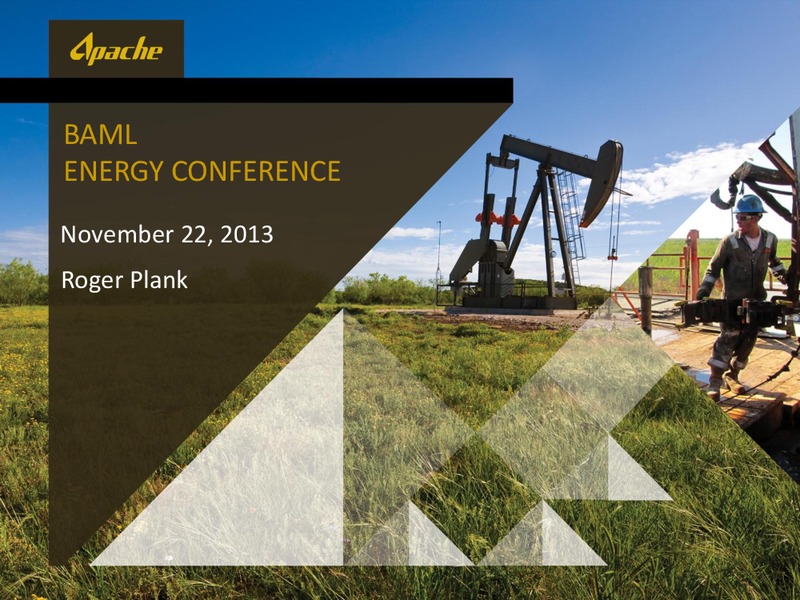 Apache

BAML
ENERGY CONFERENCE

November 22, 2013

Roger Plank